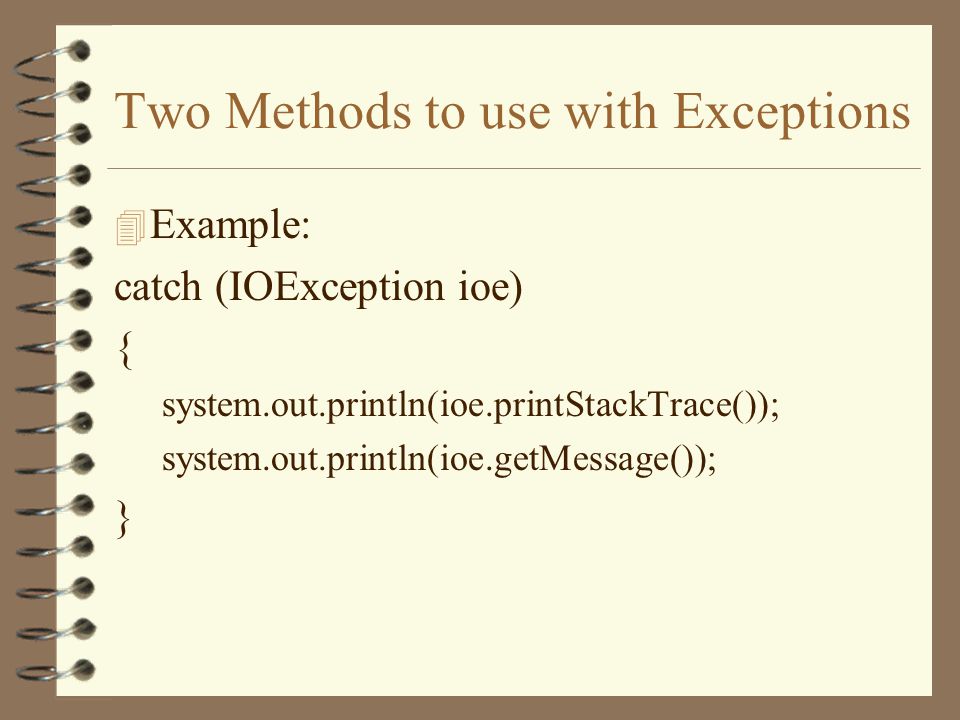 Two Methods to use with Exceptions

Example:

catch (IOException ioe)
{
system.out.println(ioe.printStackTrace());
system.out.println(ioe.getMessage());
}